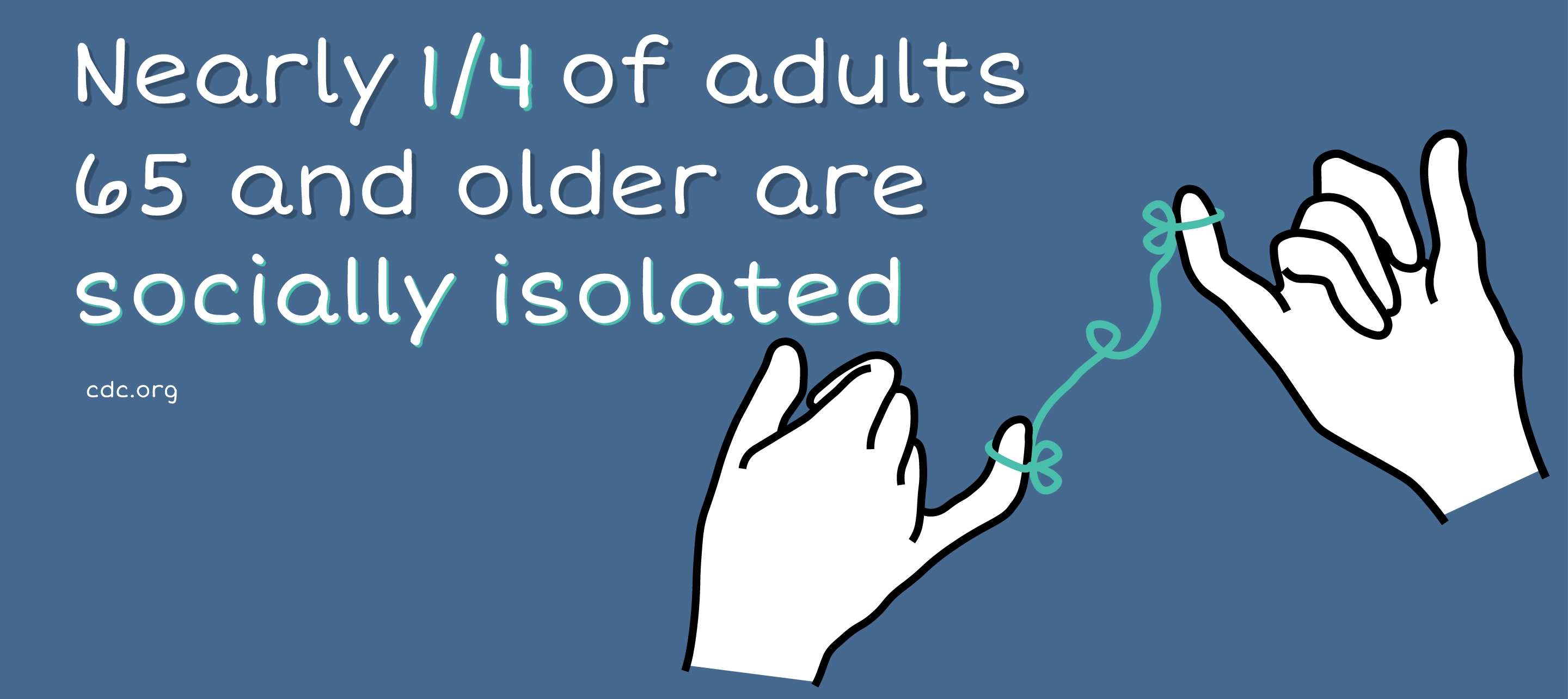 Nearly 1/4 of adults 65 and older are socially isolated

cdc.org